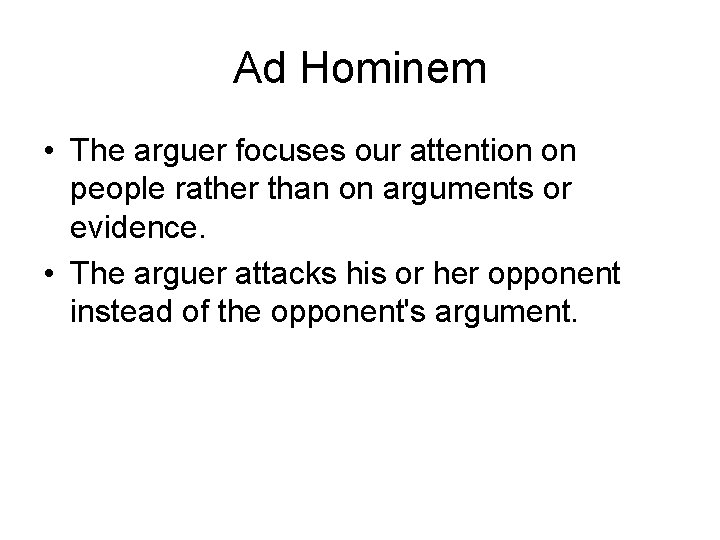 Ad Hominem

• The arguer focuses our attention on people rather than on arguments or evidence.
• The arguer attacks his or her opponent instead of the opponent's argument.